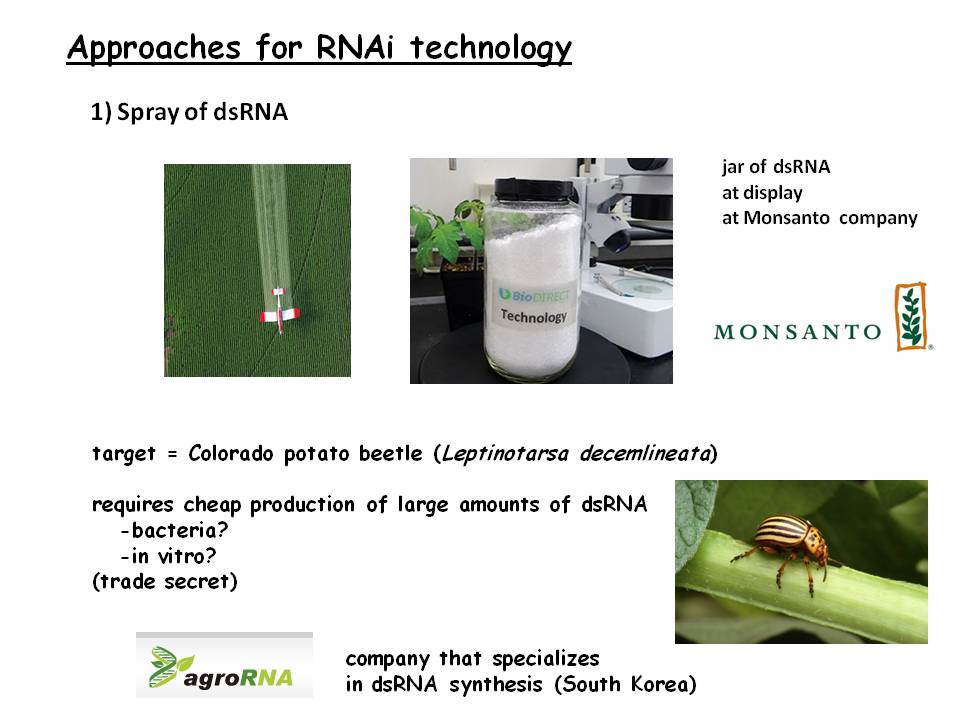 Approaches for RNAi technology

1) Spray of dsRNA

BioDIRECT
Technology

jar of dsRNA
at display
at Monsanto company

MONSANTO

target = Colorado potato beetle (Leptinotarsa decemlineata)

requires cheap production of large amounts of dsRNA
-bacteria?
-in vitro?
(trade secret)

agroRNA

company that specializes
in dsRNA synthesis (South Korea)